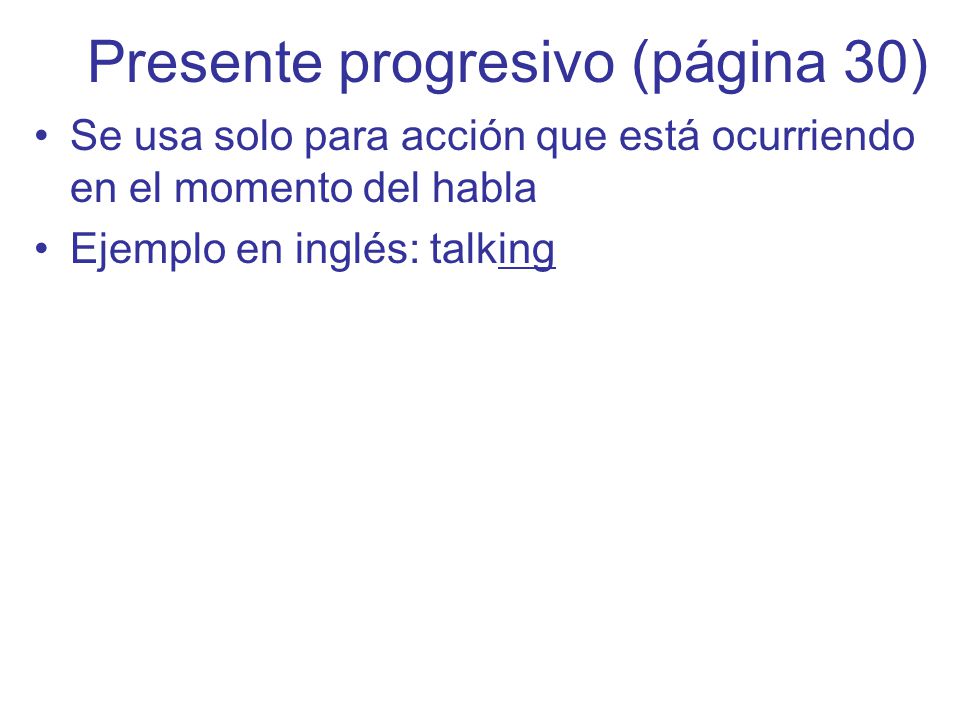 Presente progresivo (página 30)

• Se usa solo para acción que está ocurriendo en el momento del habla
• Ejemplo en inglés: talking